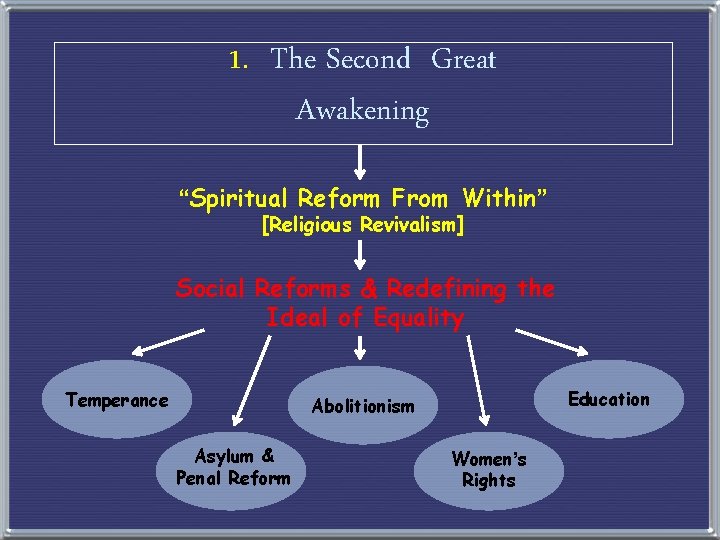 1. The Second Great Awakening

"Spiritual Reform From Within"
[Religious Revivalism]

Social Reforms & Redefining the Ideal of Equality

Temperance

Asylum & Penal Reform

Abolitionism

Women's Rights

Education